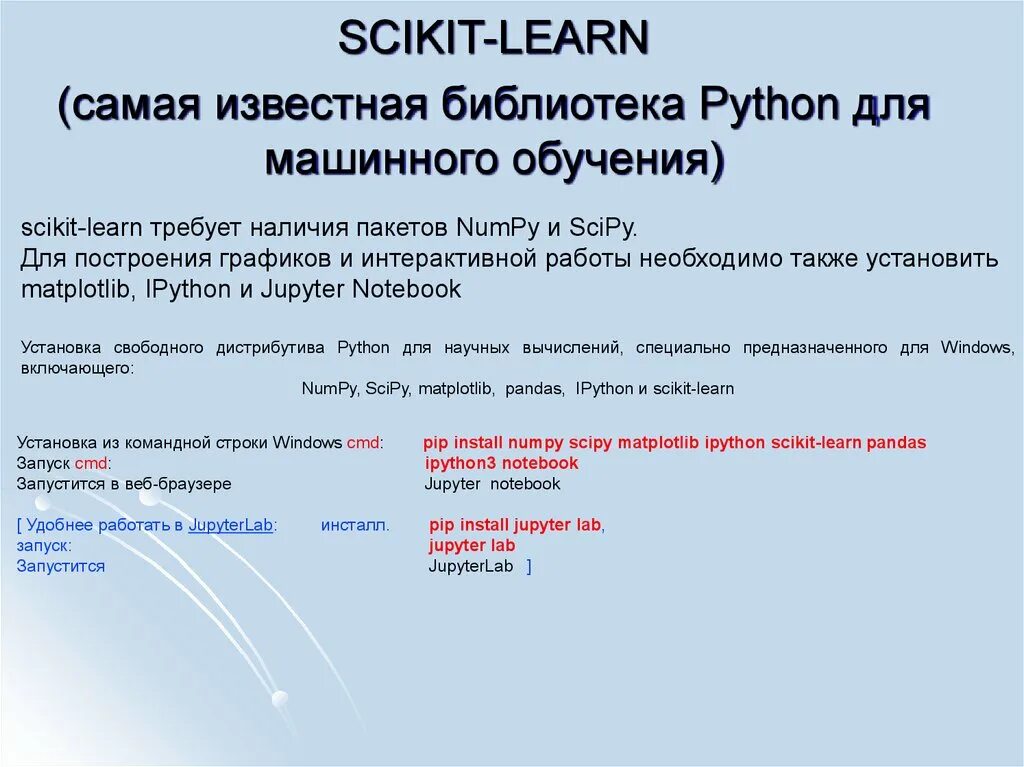 SCIKIT-LEARN
(самая известная библиотека Python для машинного обучения)

scikit-learn требует наличия пакетов NumPy и SciPy.
Для построения графиков и интерактивной работы необходимо также установить matplotlib, IPython и Jupyter Notebook

Установка свободного дистрибутива Python для научных вычислений, специально предназначенного для Windows, включающего:
NumPy, SciPy, matplotlib, pandas, IPython и scikit-learn

Установка из командной строки Windows cmd: pip install numpy scipy matplotlib ipython scikit-learn pandas
Запуск cmd: ipython3 notebook
Запустится в веб-браузере Jupyter notebook

[ Удобнее работать в JupyterLab: инсталл. pip install jupyter lab,
запуск: jupyter lab
Запустится JupyterLab ]